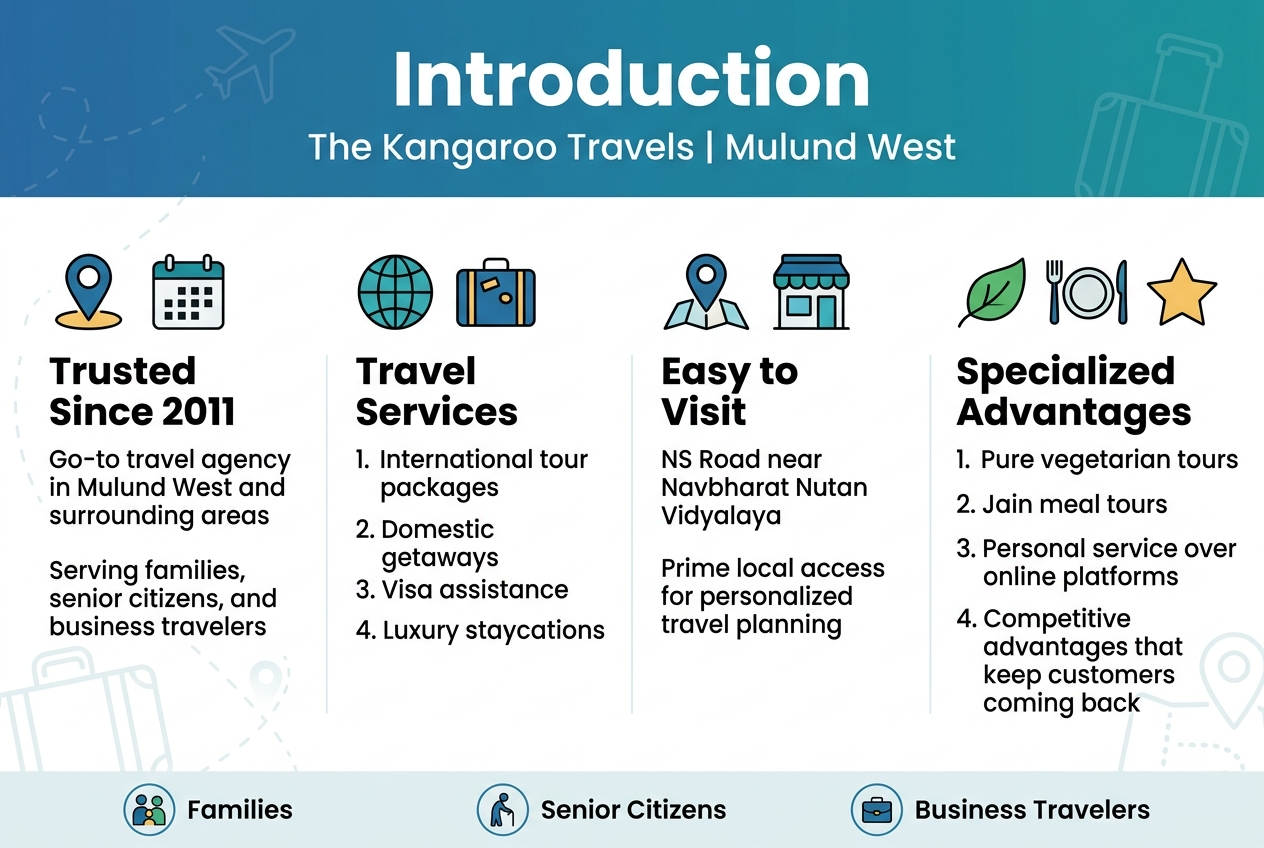 Introduction
The Kangaroo Travels | Mulund West

Trusted Since 2011

Go-to travel agency in Mulund West and surrounding areas

Serving families, senior citizens, and business travelers

Travel Services

1. International tour packages
2. Domestic getaways
3. Visa assistance
4. Luxury staycations

Easy to Visit

NS Road near Navbharat Nutan Vidyalaya

Prime local access for personalized travel planning

Specialized Advantages

1. Pure vegetarian tours
2. Jain meal tours
3. Personal service over online platforms
4. Competitive advantages that keep customers coming back

Families
Senior Citizens
Business Travelers